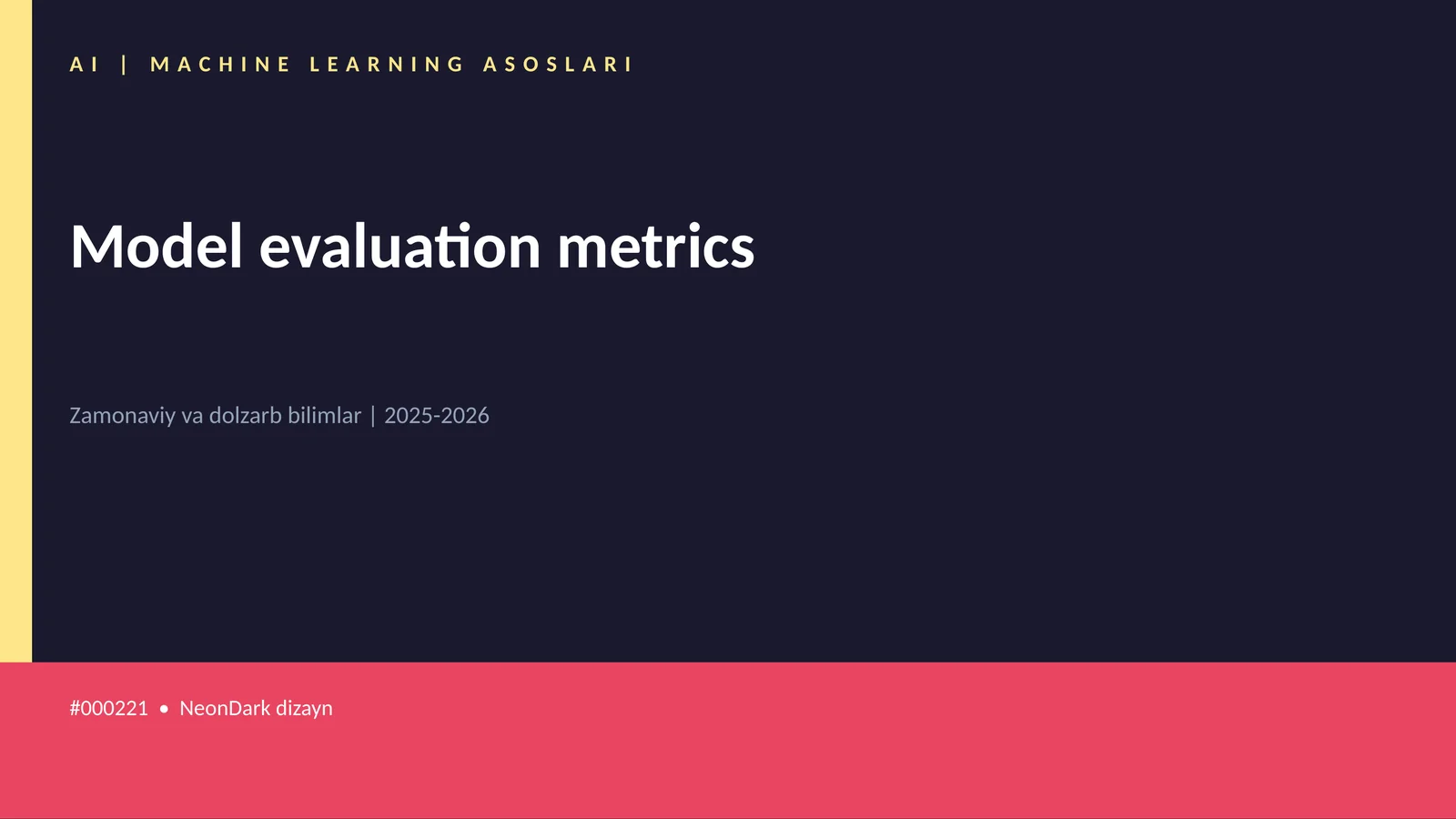 AI | MACHINE LEARNING ASOSLARI

Model evaluation metrics

Zamonaviy va dolzarb bilimlar | 2025-2026

#000221 • NeonDark dizayn